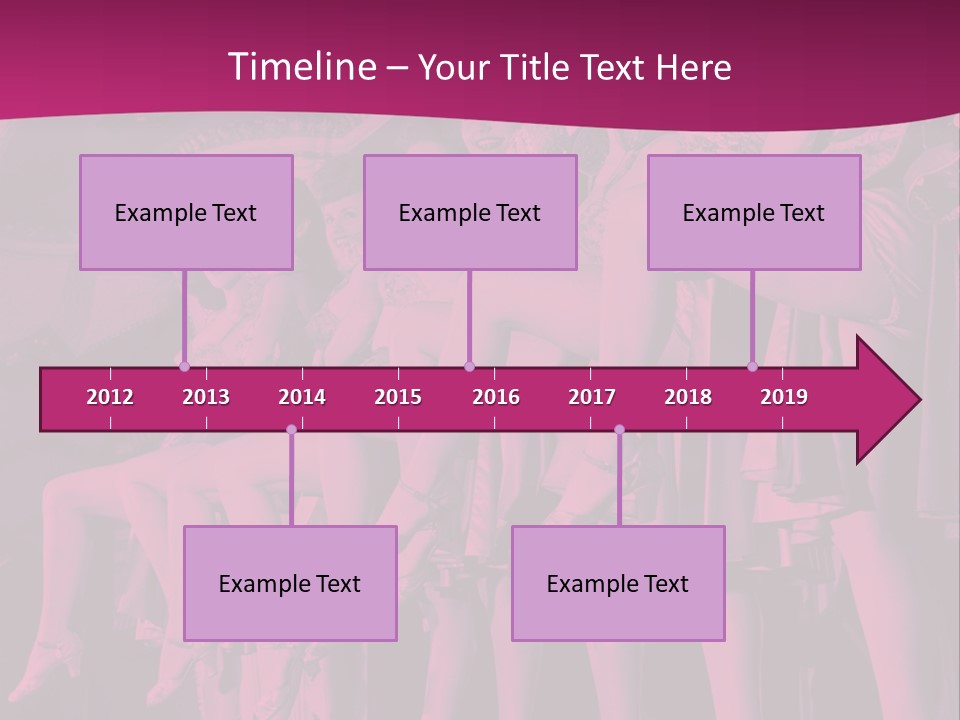 Timeline – Your Title Text Here

Example Text

Example Text

Example Text

2012 2013 2014 2015 2016 2017 2018 2019

Example Text

Example Text